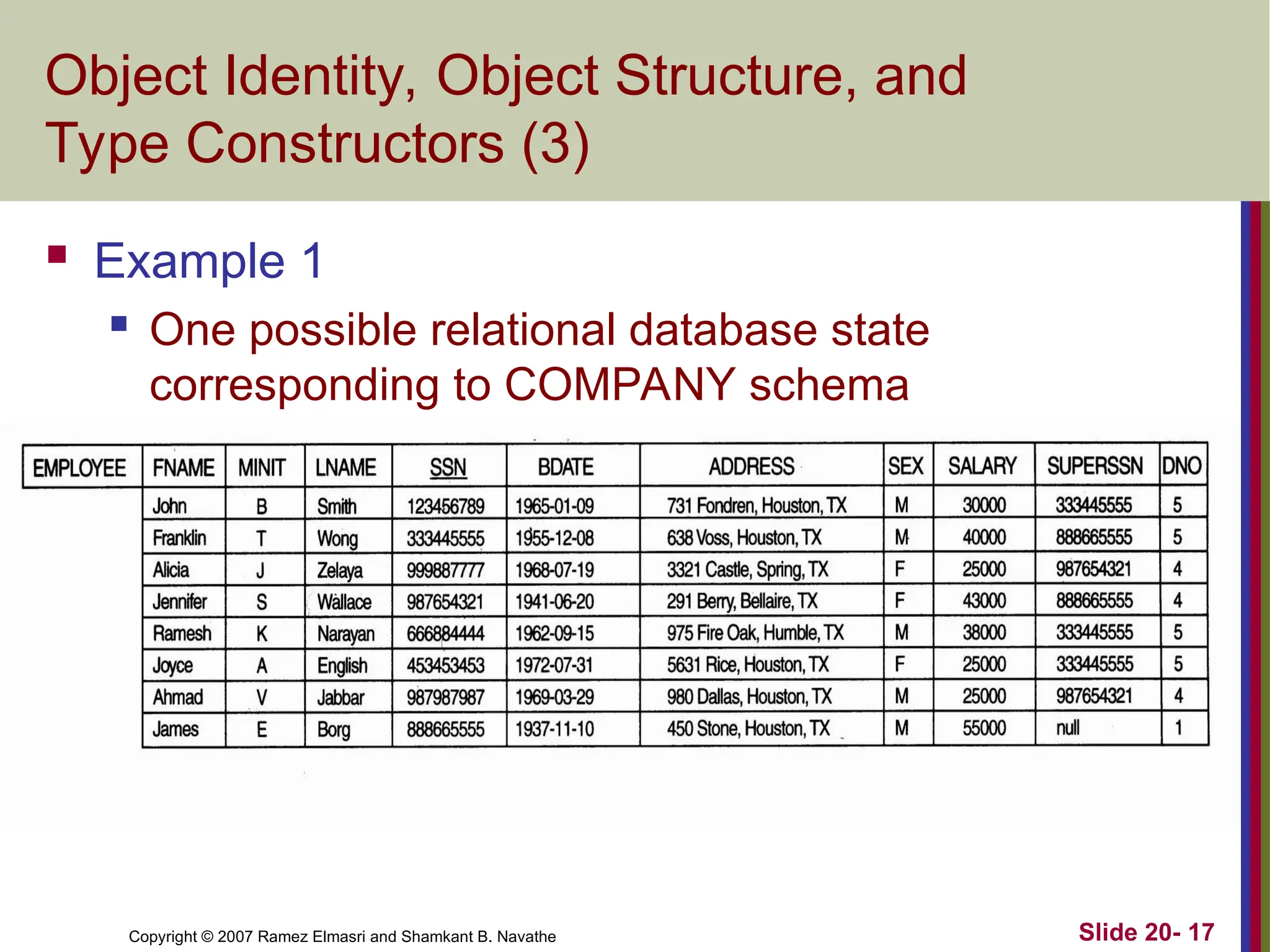 Object Identity, Object Structure, and Type Constructors (3)

Example 1

One possible relational database state corresponding to COMPANY schema

| EMPLOYEE | FNAME | MINIT | LNAME | SSN | BDATE | ADDRESS | SEX | SALARY | SUPERSSN | DNO |
|---|---|---|---|---|---|---|---|---|---|---|
| | John | B | Smith | 123456789 | 1965-01-09 | 731 Fondren, Houston, TX | M | 30000 | 333445555 | 5 |
| | Franklin | T | Wong | 333445555 | 1955-12-08 | 638 Voss, Houston, TX | M | 40000 | 888665555 | 5 |
| | Alicia | J | Zelaya | 999887777 | 1968-07-19 | 3321 Castle, Spring, TX | F | 25000 | 987654321 | 4 |
| | Jennifer | S | Wallace | 987654321 | 1941-06-20 | 291 Berry, Bellaire, TX | F | 43000 | 888665555 | 4 |
| | Ramesh | K | Narayan | 666884444 | 1962-09-15 | 975 Fire Oak, Humble, TX | M | 38000 | 333445555 | 5 |
| | Joyce | A | English | 453453453 | 1972-07-31 | 5631 Rice, Houston, TX | F | 25000 | 333445555 | 5 |
| | Ahmad | V | Jabbar | 987987987 | 1969-03-29 | 980 Dallas, Houston, TX | M | 25000 | 987654321 | 4 |
| | James | E | Borg | 888665555 | 1937-11-10 | 450 Stone, Houston, TX | M | 55000 | null | 1 |

Copyright © 2007 Ramez Elmasri and Shamkant B. Navathe

Slide 20- 17